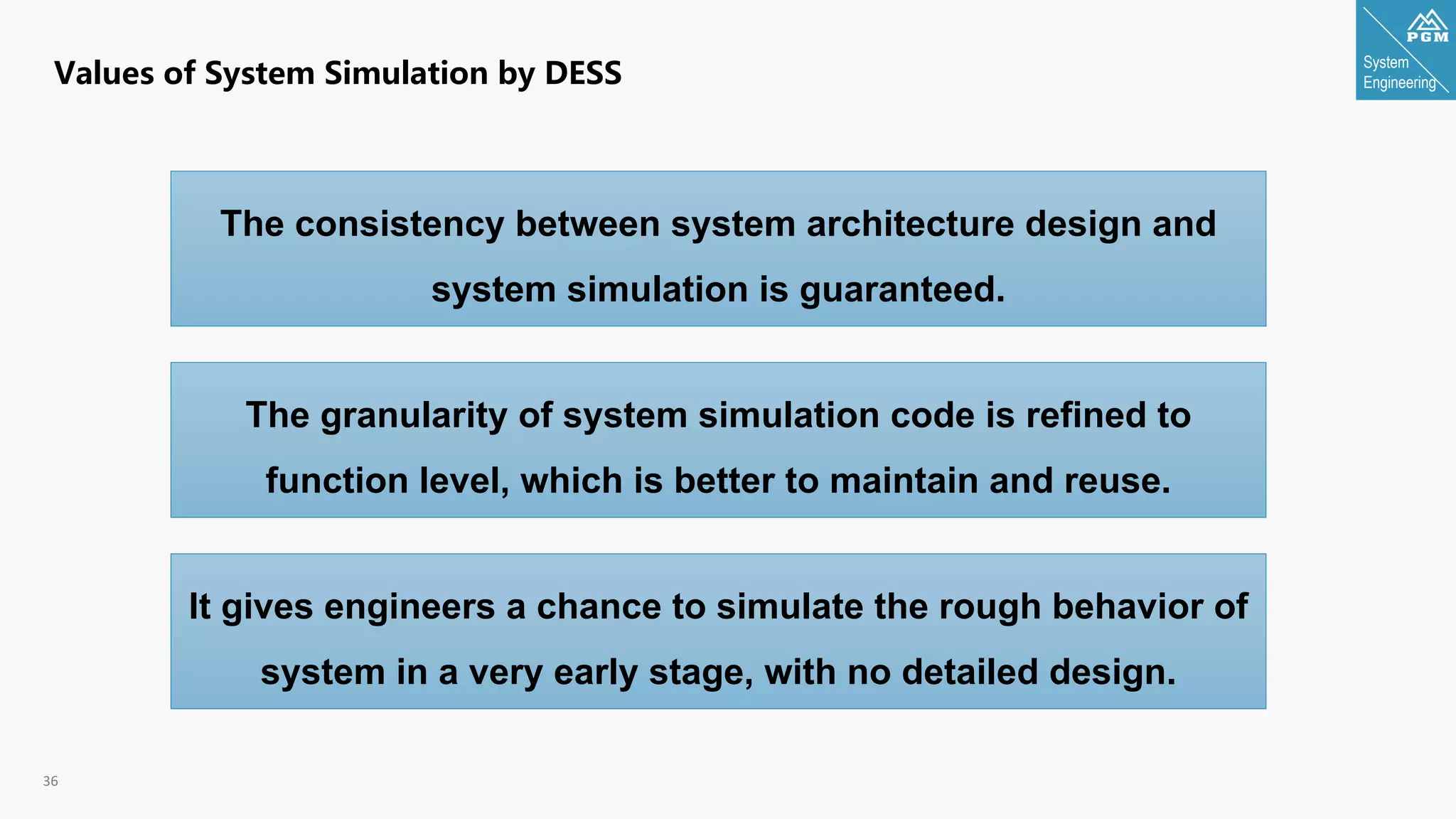 Values of System Simulation by DESS

PGM
System
Engineering

The consistency between system architecture design and system simulation is guaranteed.

The granularity of system simulation code is refined to function level, which is better to maintain and reuse.

It gives engineers a chance to simulate the rough behavior of system in a very early stage, with no detailed design.

36